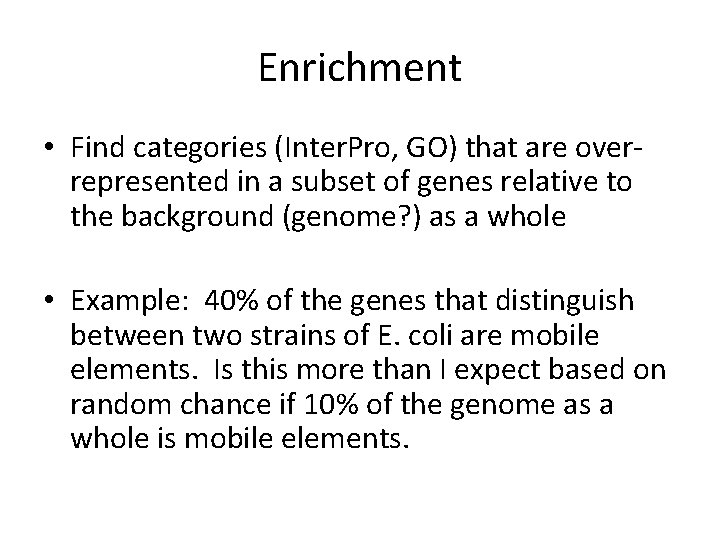 Enrichment

• Find categories (InterPro, GO) that are over-represented in a subset of genes relative to the background (genome?) as a whole

• Example: 40% of the genes that distinguish between two strains of E. coli are mobile elements. Is this more than I expect based on random chance if 10% of the genome as a whole is mobile elements.